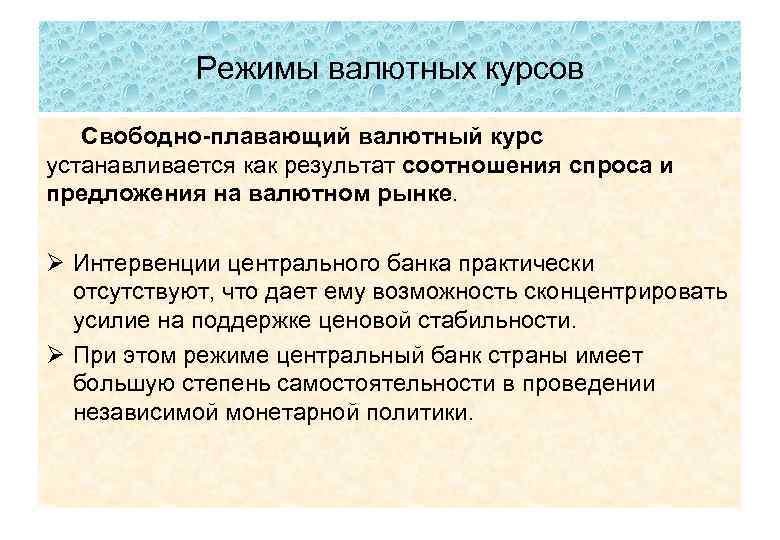 Режимы валютных курсов

Свободно-плавающий валютный курс устанавливается как результат соотношения спроса и предложения на валютном рынке.

➢ Интервенции центрального банка практически отсутствуют, что дает ему возможность сконцентрировать усилие на поддержке ценовой стабильности.

➢ При этом режиме центральный банк страны имеет большую степень самостоятельности в проведении независимой монетарной политики.